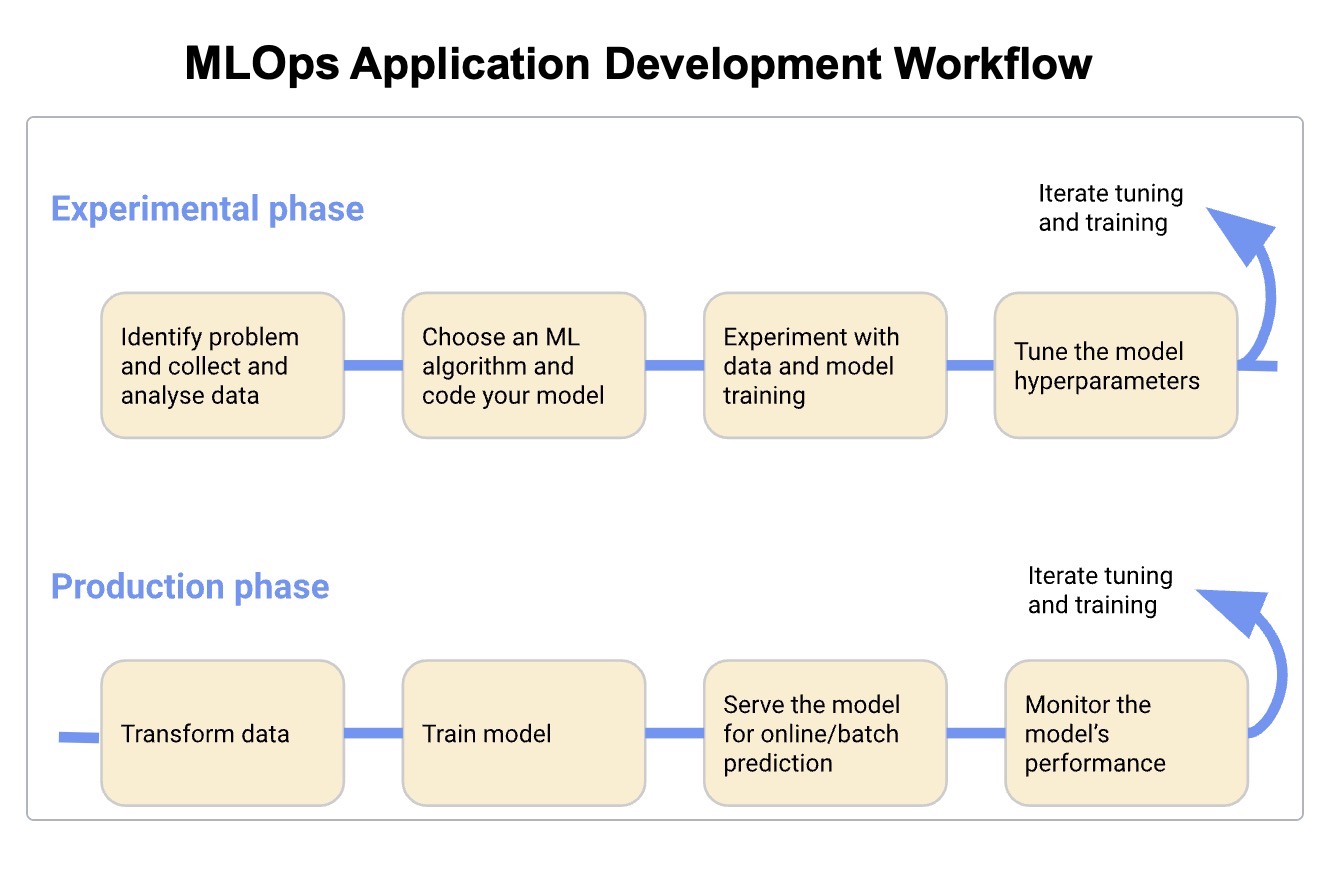 MLOps Application Development Workflow

Experimental phase

Iterate tuning and training

Identify problem and collect and analyse data

Choose an ML algorithm and code your model

Experiment with data and model training

Tune the model hyperparameters

Production phase

Iterate tuning and training

Transform data

Train model

Serve the model for online/batch prediction

Monitor the model's performance